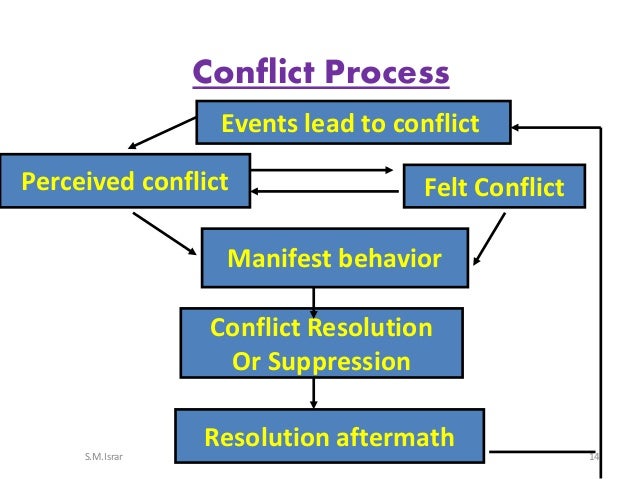 Conflict Process

Events lead to conflict

Perceived conflict

Felt Conflict

Manifest behavior

Conflict Resolution Or Suppression

Resolution aftermath

S.M.Israr

14